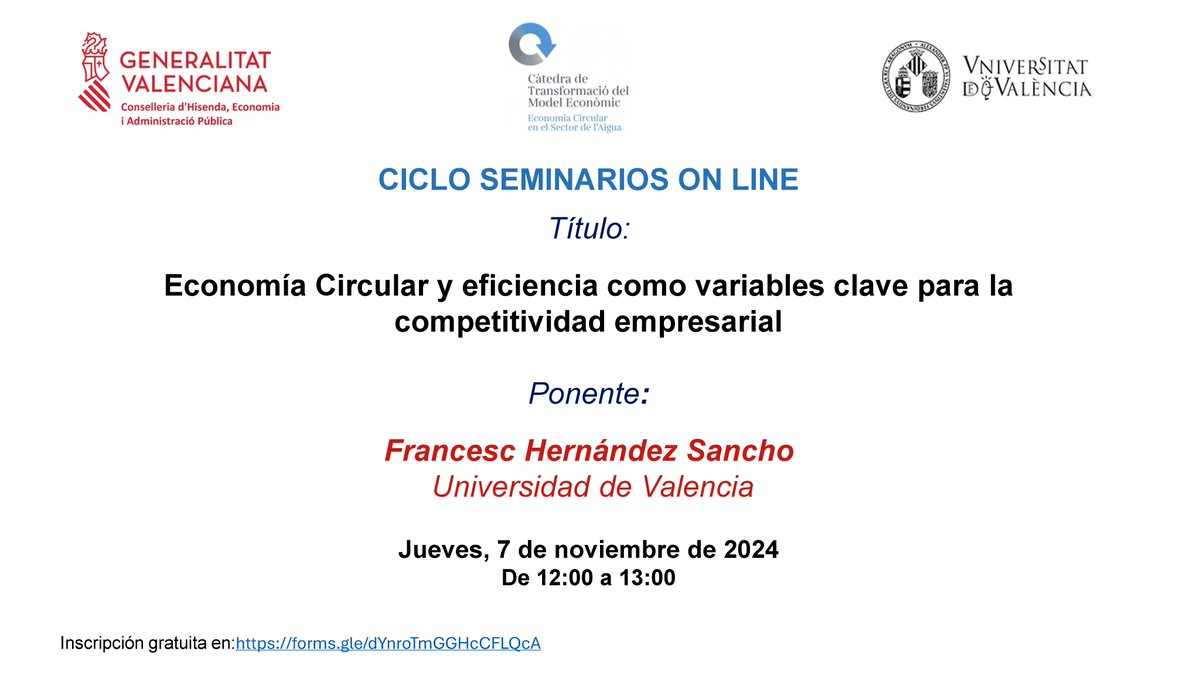 GENERALITAT VALENCIANA
Conselleria d'Hisenda, Economia i Administració Pública

Càtedra de Transformació del Model Econòmic
Economia Circular en el Sector de l'Aigua

VNIVERSITAT DE VALÈNCIA

CICLO SEMINARIOS ON LINE

Título:

Economía Circular y eficiencia como variables clave para la competitividad empresarial

Ponente:

Francesc Hernández Sancho
Universidad de Valencia

Jueves, 7 de noviembre de 2024
De 12:00 a 13:00

Inscripción gratuita en:https://forms.gle/dYnroTmGGHcCFLQcA